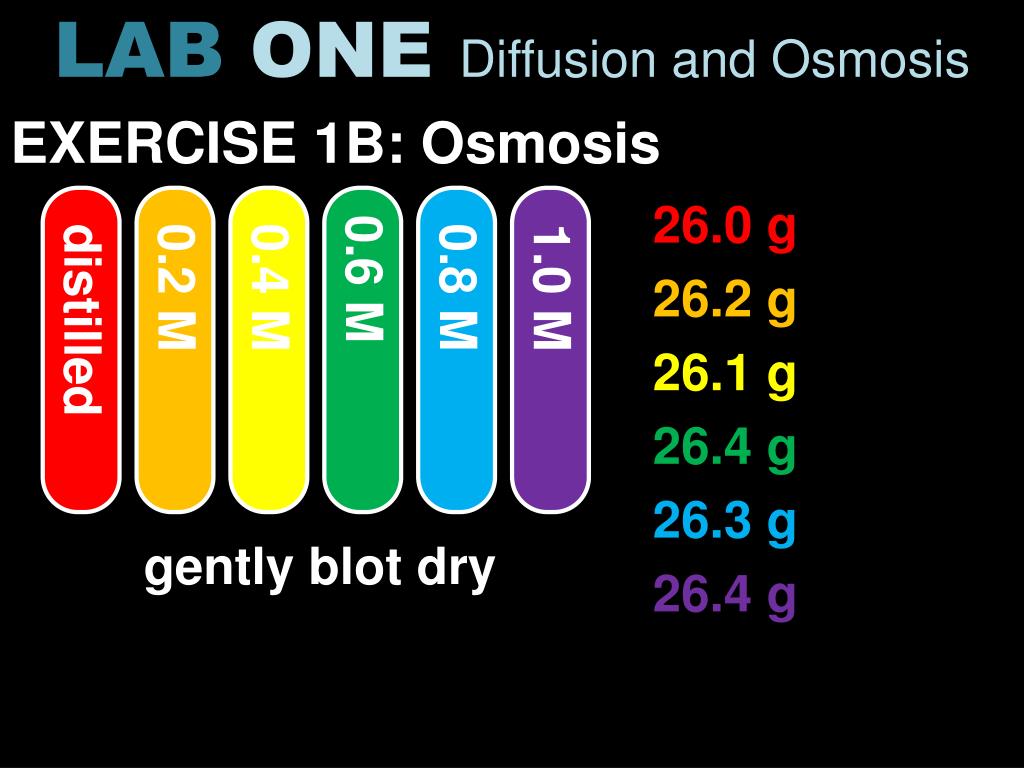 LAB ONE Diffusion and Osmosis

EXERCISE 1B: Osmosis

distilled

0.2 M

0.4 M

0.6 M

0.8 M

1.0 M

gently blot dry

26.0 g

26.2 g

26.1 g

26.4 g

26.3 g

26.4 g